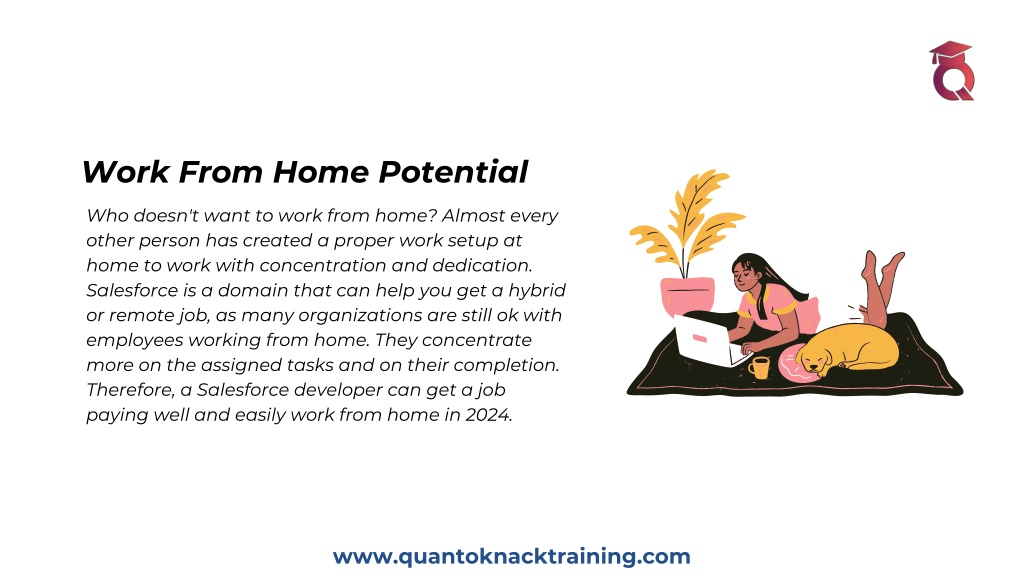 Work From Home Potential

Who doesn't want to work from home? Almost every other person has created a proper work setup at home to work with concentration and dedication. Salesforce is a domain that can help you get a hybrid or remote job, as many organizations are still ok with employees working from home. They concentrate more on the assigned tasks and on their completion. Therefore, a Salesforce developer can get a job paying well and easily work from home in 2024.

www.quantoknacktraining.com